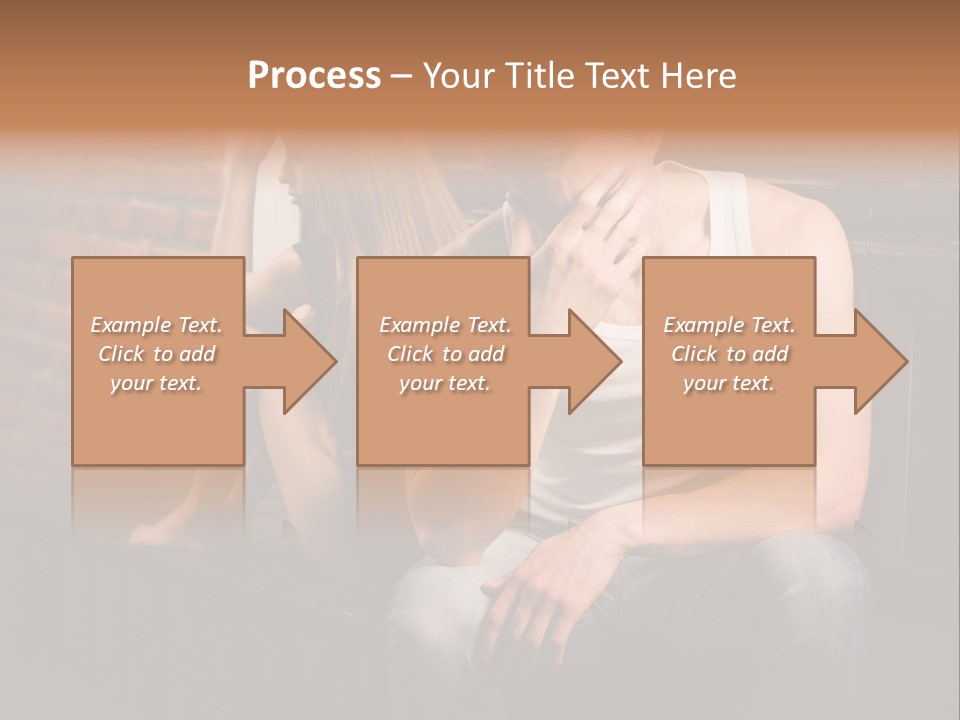 Process – Your Title Text Here

Example Text. Click to add your text.

Example Text. Click to add your text.

Example Text. Click to add your text.